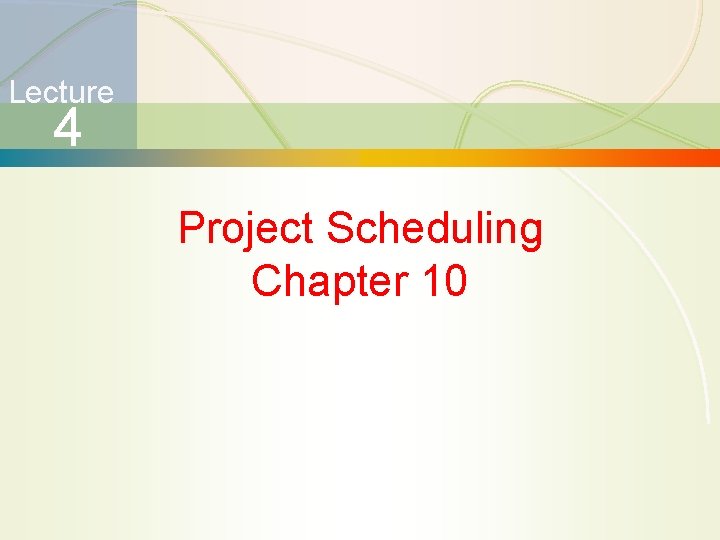 Lecture
4

Project Scheduling
Chapter 10